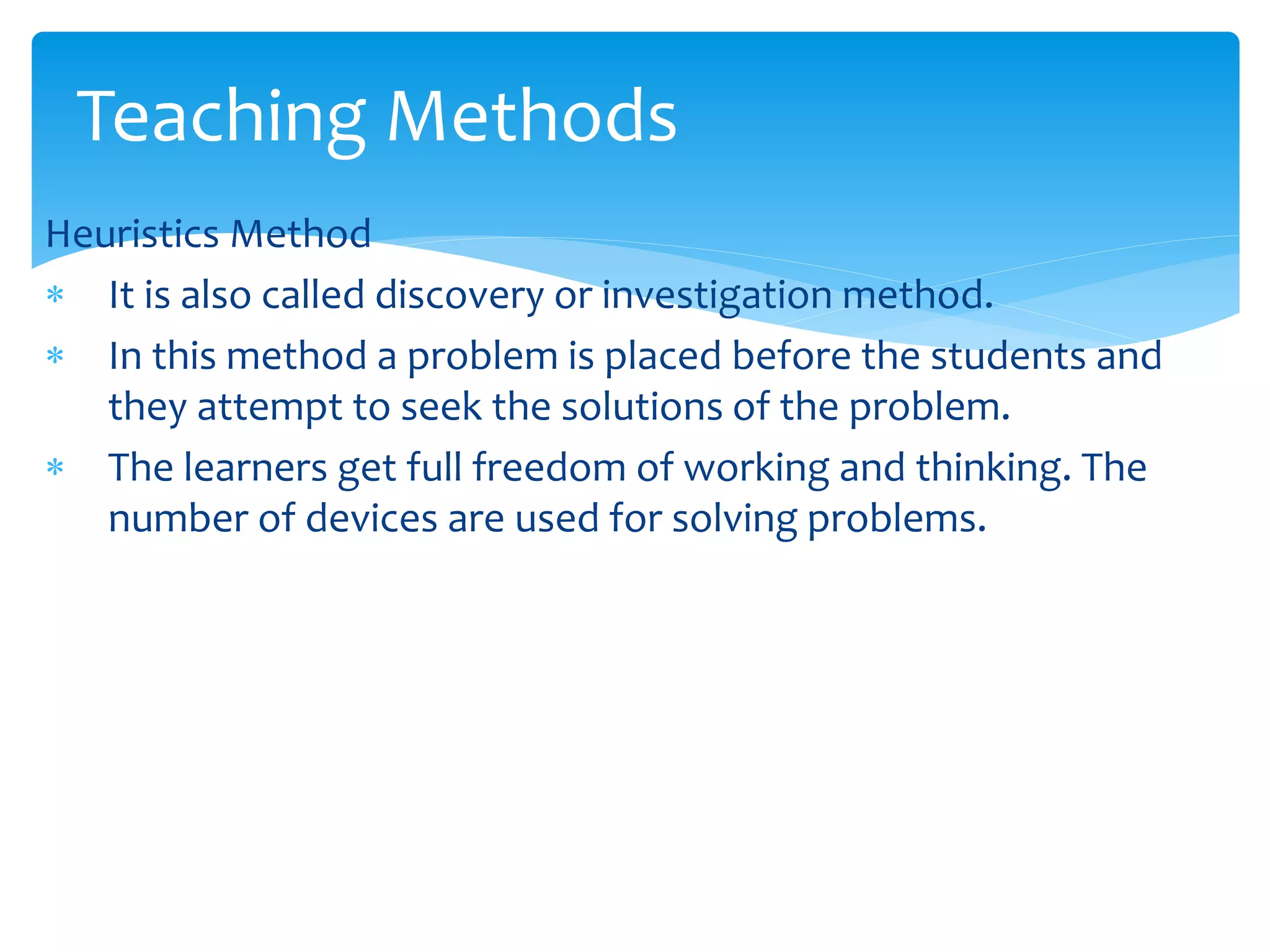 Teaching Methods

Heuristics Method

* It is also called discovery or investigation method.
* In this method a problem is placed before the students and they attempt to seek the solutions of the problem.
* The learners get full freedom of working and thinking. The number of devices are used for solving problems.